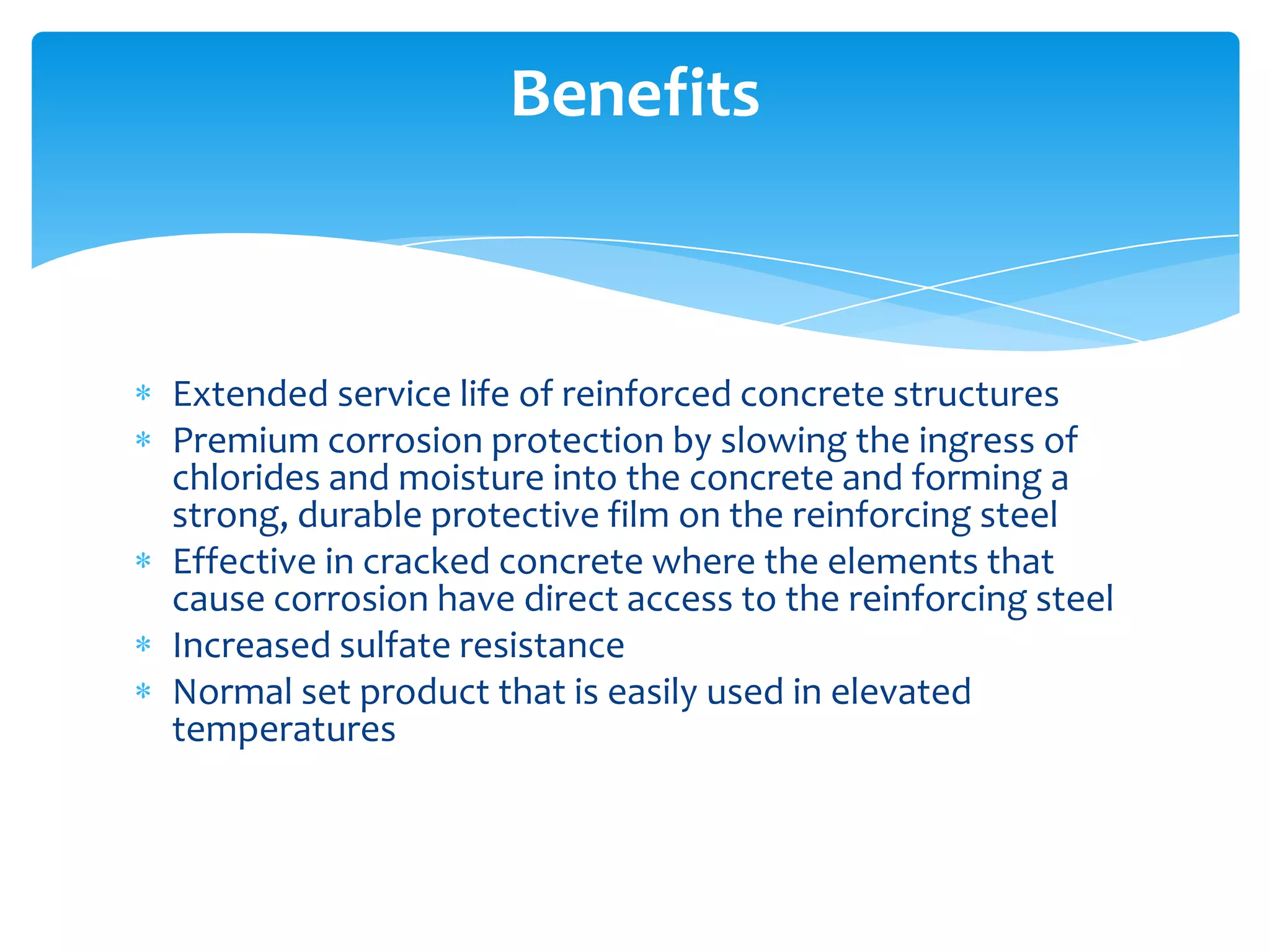 Benefits

* Extended service life of reinforced concrete structures
* Premium corrosion protection by slowing the ingress of chlorides and moisture into the concrete and forming a strong, durable protective film on the reinforcing steel
* Effective in cracked concrete where the elements that cause corrosion have direct access to the reinforcing steel
* Increased sulfate resistance
* Normal set product that is easily used in elevated temperatures